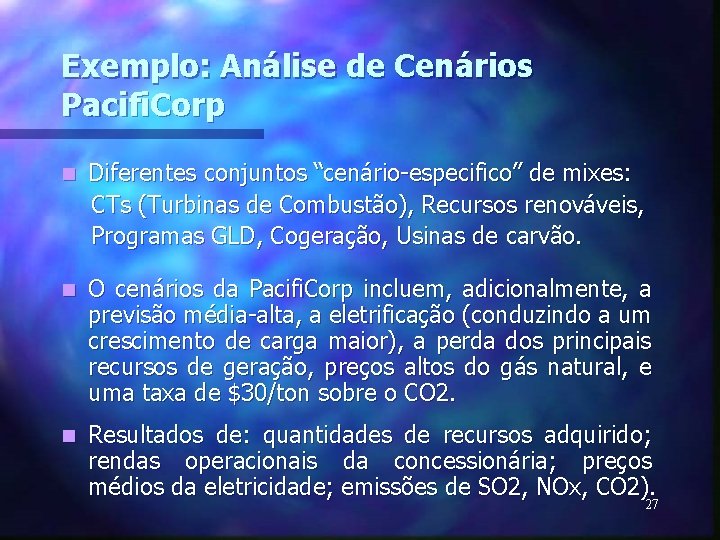 Exemplo: Análise de Cenários PacifiCorp

Diferentes conjuntos "cenário-especifico" de mixes: CTs (Turbinas de Combustão), Recursos renováveis, Programas GLD, Cogeração, Usinas de carvão.

O cenários da PacifiCorp incluem, adicionalmente, a previsão média-alta, a eletrificação (conduzindo a um crescimento de carga maior), a perda dos principais recursos de geração, preços altos do gás natural, e uma taxa de $30/ton sobre o CO2.

Resultados de: quantidades de recursos adquirido; rendas operacionais da concessionária; preços médios da eletricidade; emissões de SO2, NOx, CO2).

27